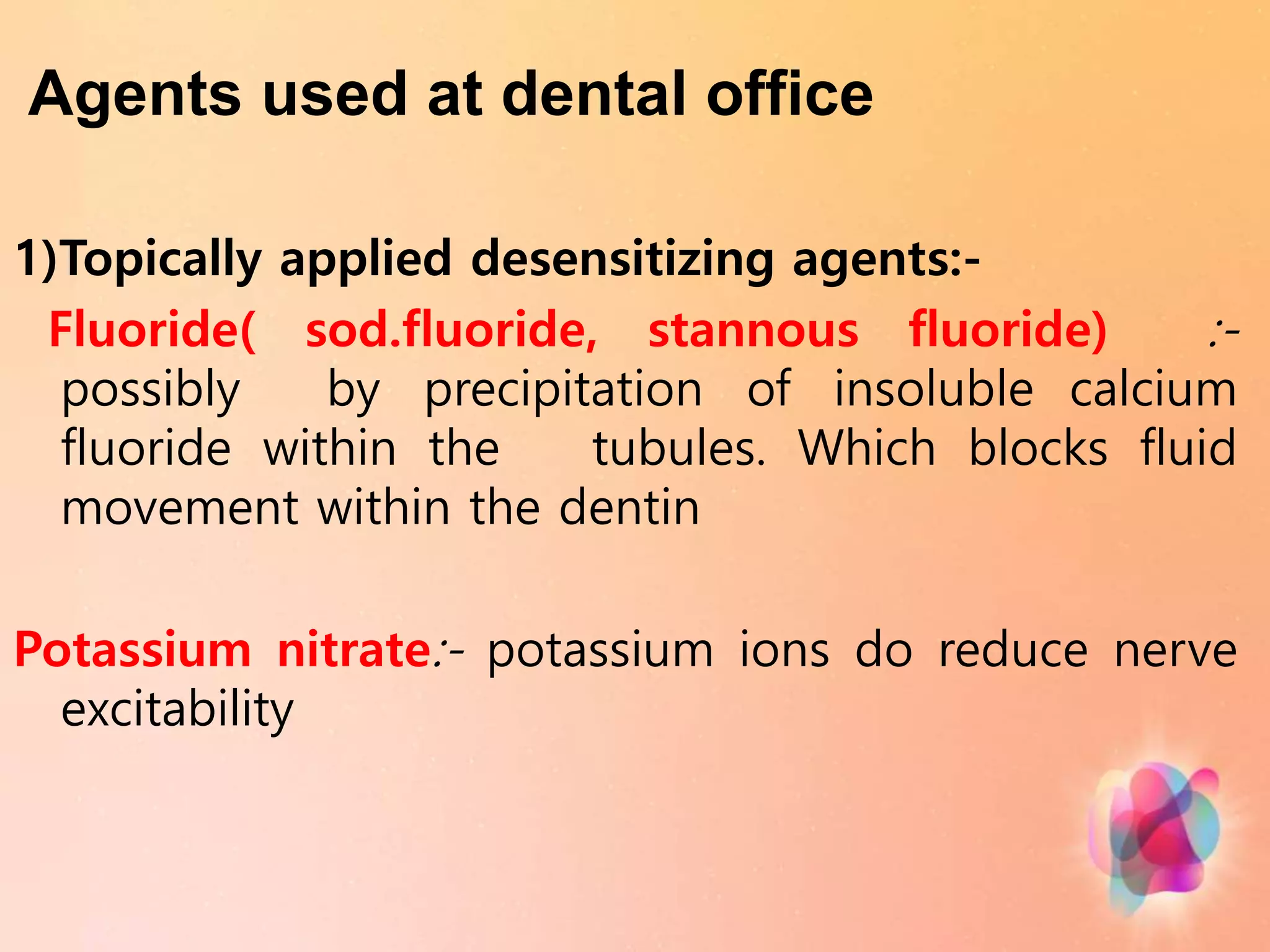 Agents used at dental office

1)Topically applied desensitizing agents:-

Fluoride( sod.fluoride, stannous fluoride) :- possibly by precipitation of insoluble calcium fluoride within the tubules. Which blocks fluid movement within the dentin

Potassium nitrate:- potassium ions do reduce nerve excitability